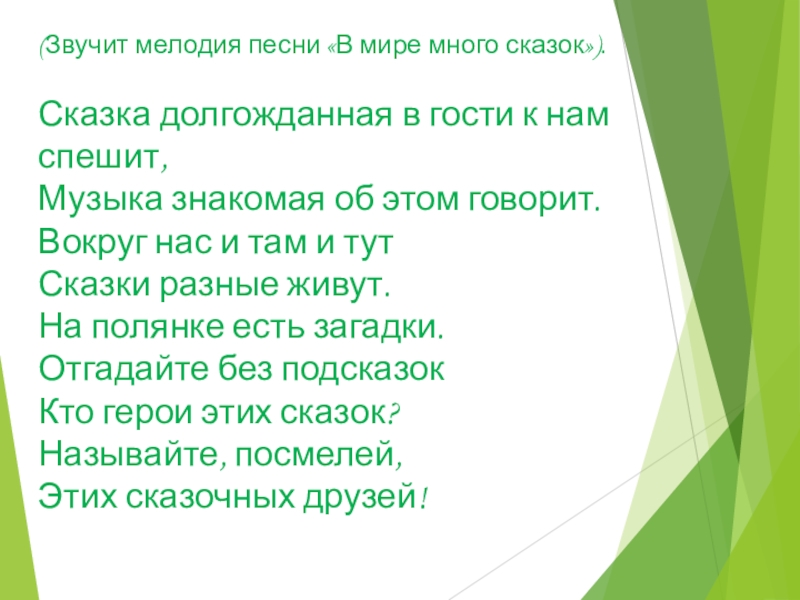 (Звучит мелодия песни «В мире много сказок»).

Сказка долгожданная в гости к нам спешит,
Музыка знакомая об этом говорит.
Вокруг нас и там и тут
Сказки разные живут.
На полянке есть загадки.
Отгадайте без подсказок
Кто герои этих сказок?
Называйте, посмелей,
Этих сказочных друзей!